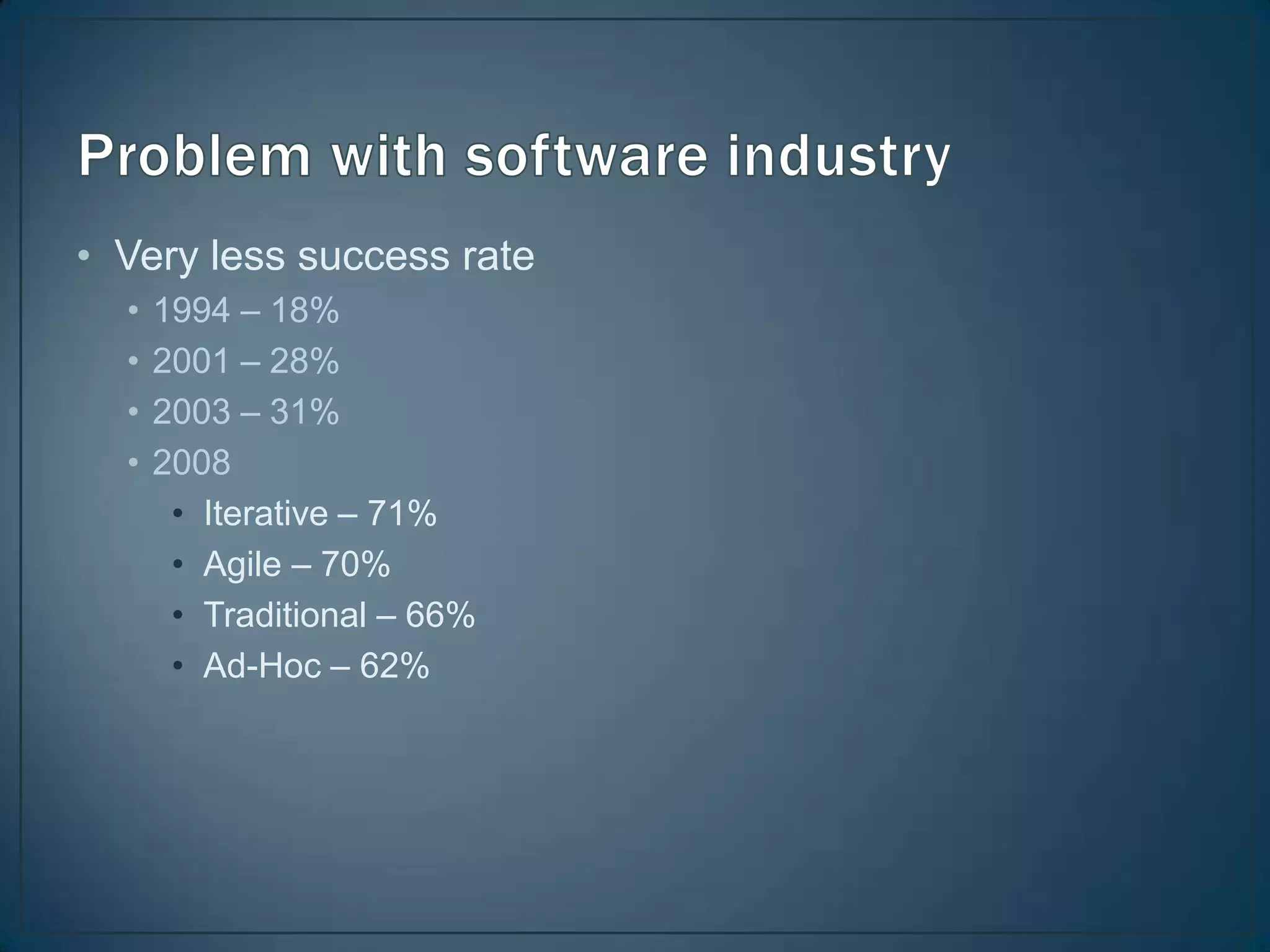 Problem with software industry

• Very less success rate
  • 1994 – 18%
  • 2001 – 28%
  • 2003 – 31%
  • 2008
    • Iterative – 71%
    • Agile – 70%
    • Traditional – 66%
    • Ad-Hoc – 62%